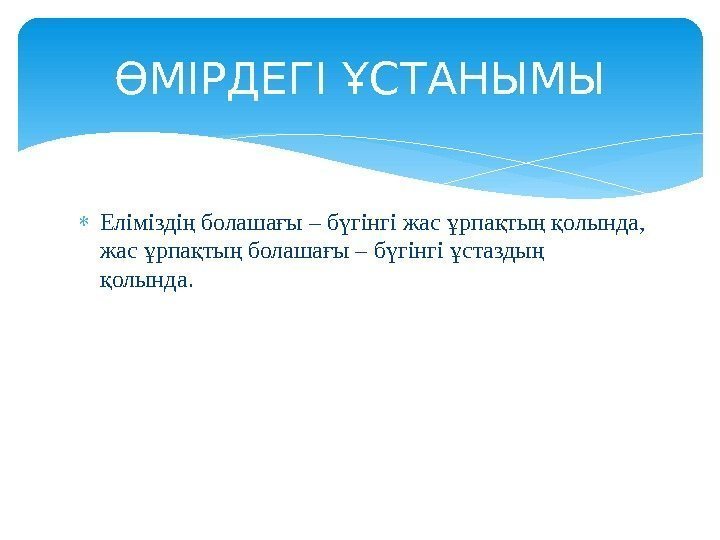 ӨМІРДЕГІ ҰСТАНЫМЫ

Еліміздің болашағы – бүгінгі жас ұрпақтың қолында, жас ұрпақтың болашағы – бүгінгі ұстаздың қолында.